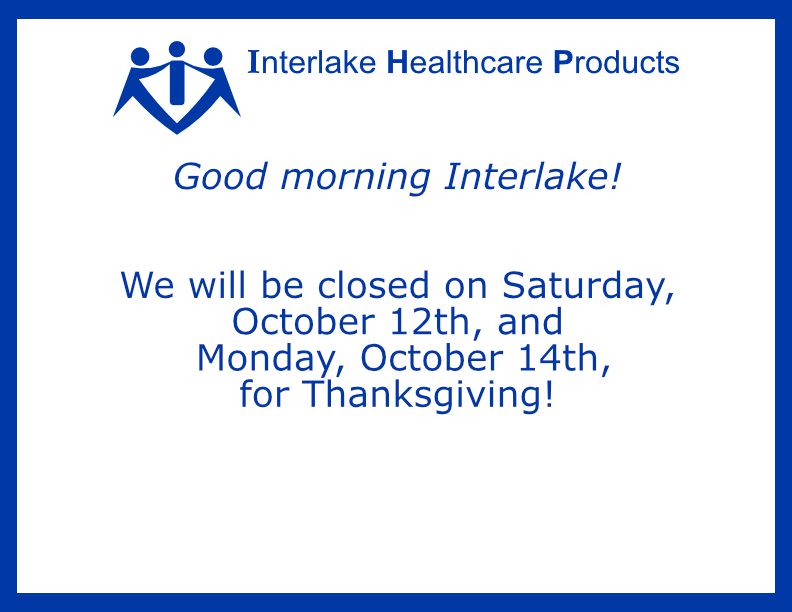 Interlake Healthcare Products

Good morning Interlake!

We will be closed on Saturday, October 12th, and Monday, October 14th, for Thanksgiving!